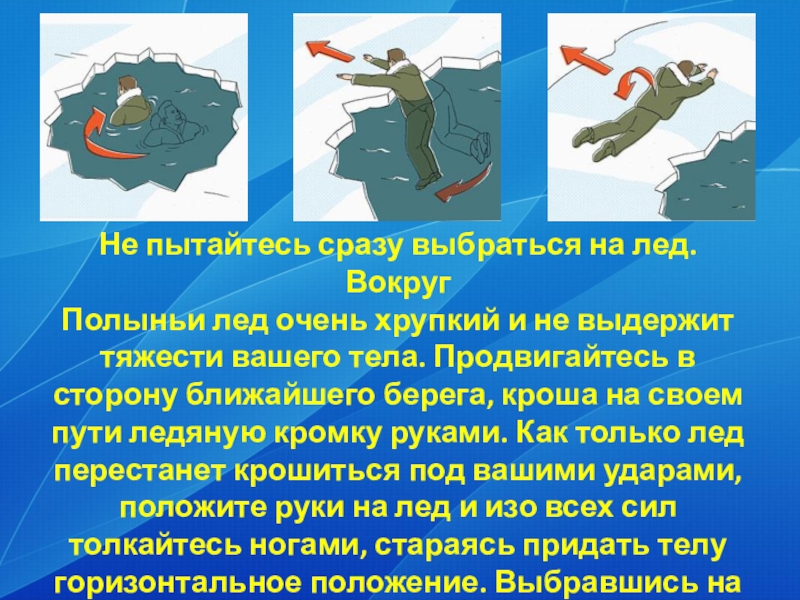 Не пытайтесь сразу выбраться на лед. Вокруг
Полыньи лед очень хрупкий и не выдержит тяжести вашего тела. Продвигайтесь в сторону ближайшего берега, кроша на своем пути ледяную кромку руками. Как только лед перестанет крошиться под вашими ударами, положите руки на лед и изо всех сил толкайтесь ногами, стараясь придать телу горизонтальное положение. Выбравшись на